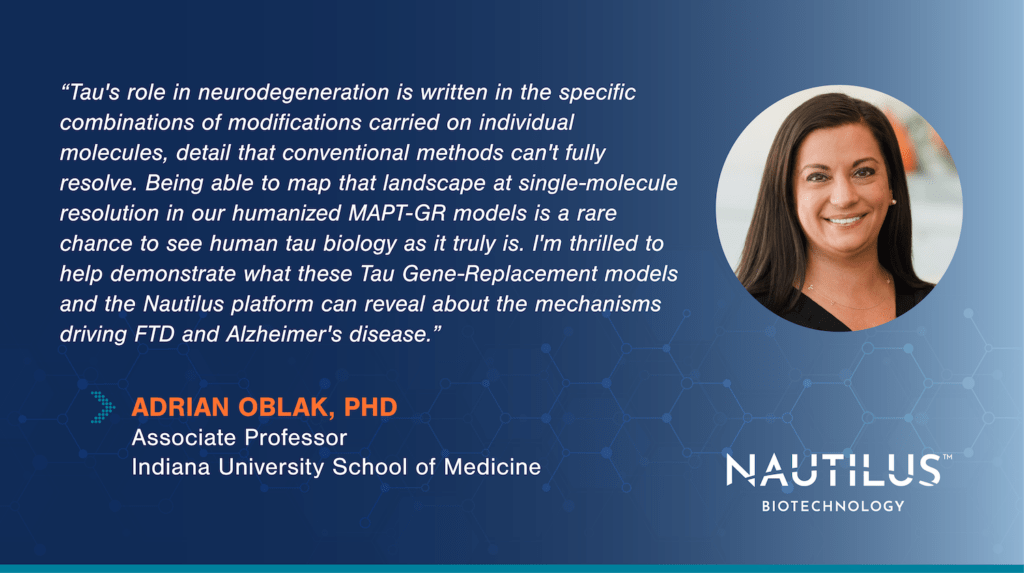 “Tau's role in neurodegeneration is written in the specific combinations of modifications carried on individual molecules, detail that conventional methods can't fully resolve. Being able to map that landscape at single-molecule resolution in our humanized MAPT-GR models is a rare chance to see human tau biology as it truly is. I'm thrilled to help demonstrate what these Tau Gene-Replacement models and the Nautilus platform can reveal about the mechanisms driving FTD and Alzheimer's disease.”

ADRIAN OBLAK, PHD
Associate Professor
Indiana University School of Medicine

NAUTILUS™
BIOTECHNOLOGY